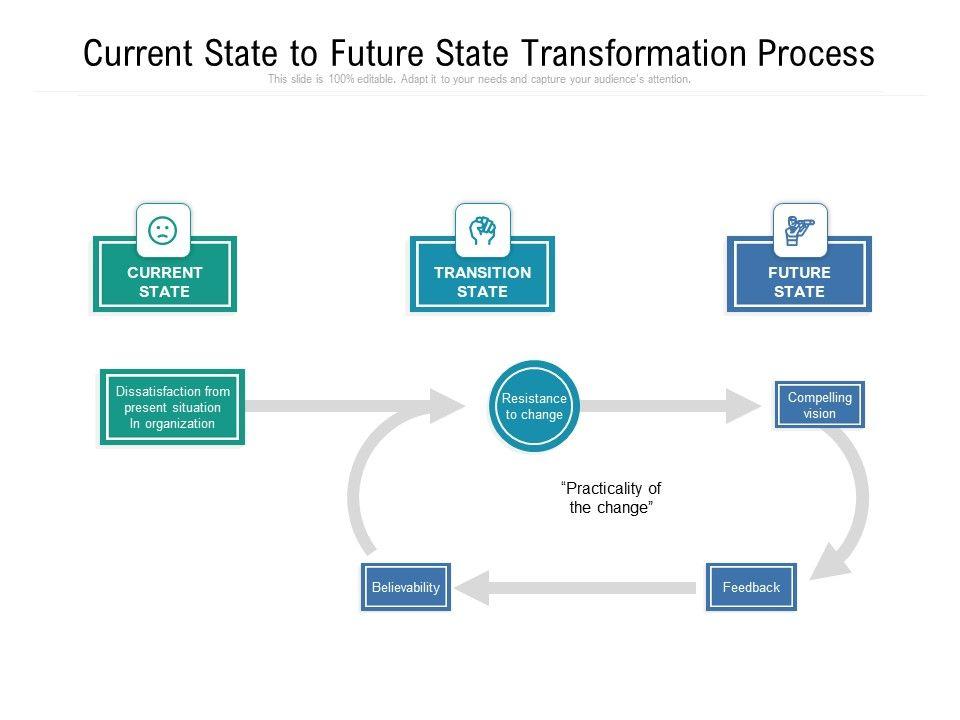 Current State to Future State Transformation Process

This slide is 100% editable. Adapt it to your needs and capture your audience's attention.

CURRENT STATE

TRANSITION STATE

FUTURE STATE

Dissatisfaction from present situation In organization

Resistance to change

Compelling vision

"Practicality of the change"

Believability

Feedback